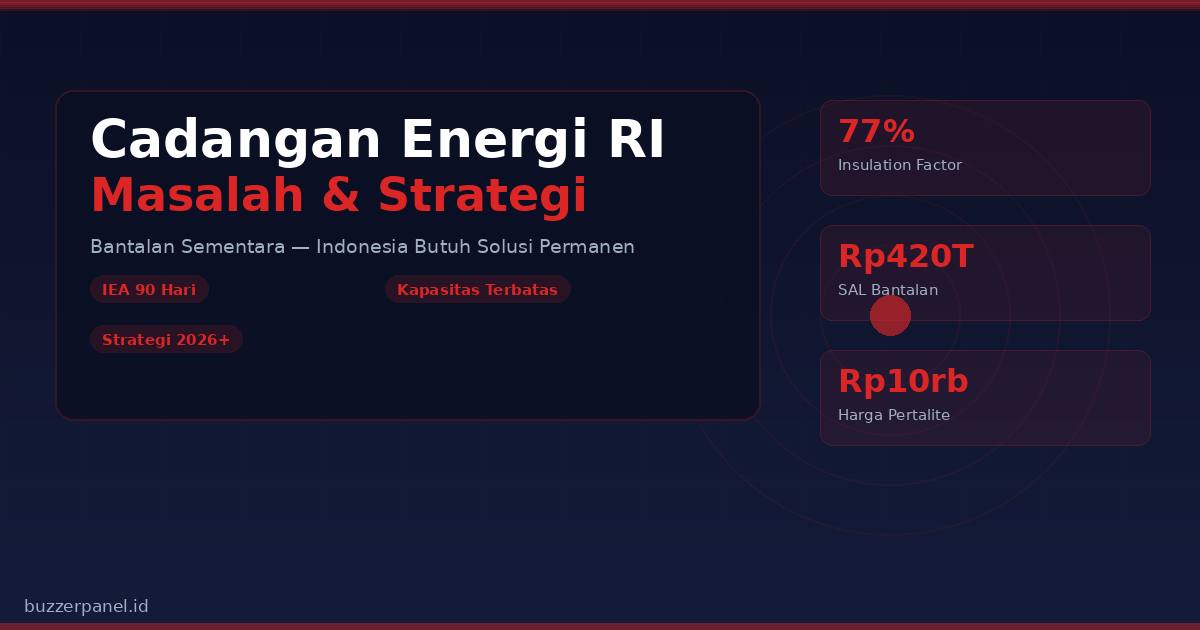 Cadangan Energi RI
Masalah & Strategi

Bantalan Sementara — Indonesia Butuh Solusi Permanen

IEA 90 Hari

Kapasitas Terbatas

Strategi 2026+

77%
Insulation Factor

Rp420T
SAL Bantalan

Rp10rb
Harga Pertalite

buzzerpanel.id